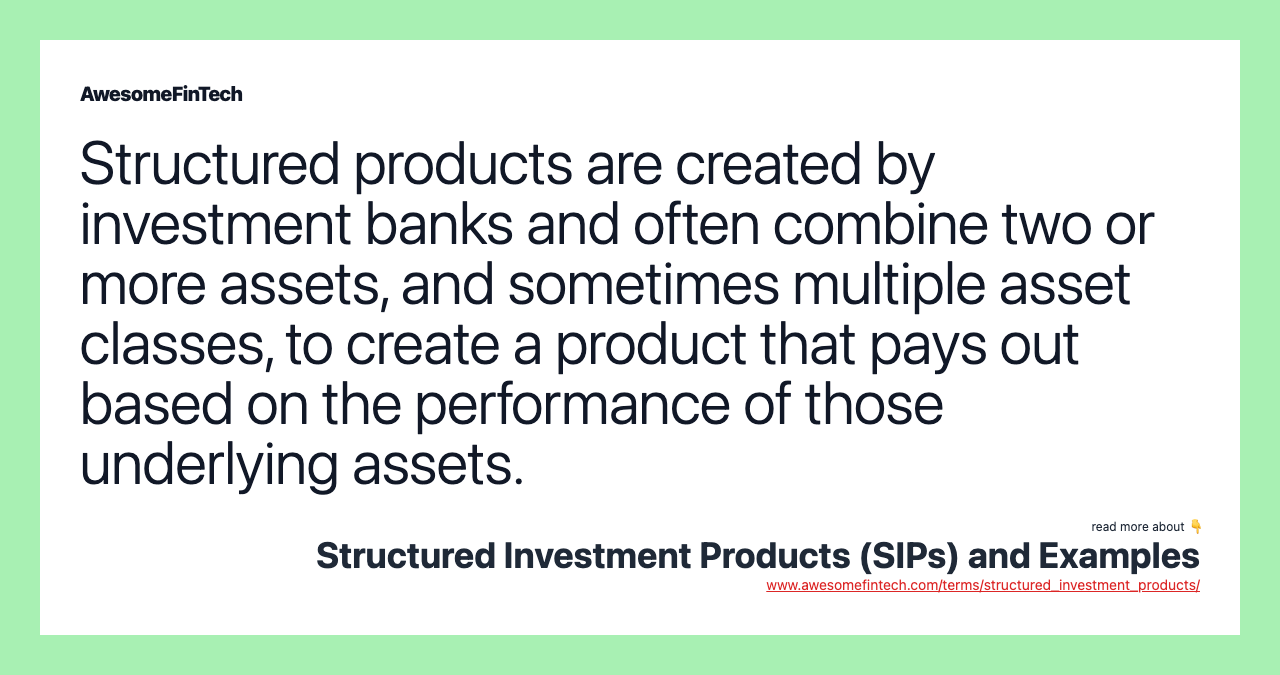 AwesomeFinTech

Structured products are created by investment banks and often combine two or more assets, and sometimes multiple asset classes, to create a product that pays out based on the performance of those underlying assets.

read more about 👇

Structured Investment Products (SIPs) and Examples

www.awesomefintech.com/terms/structured_investment_products/